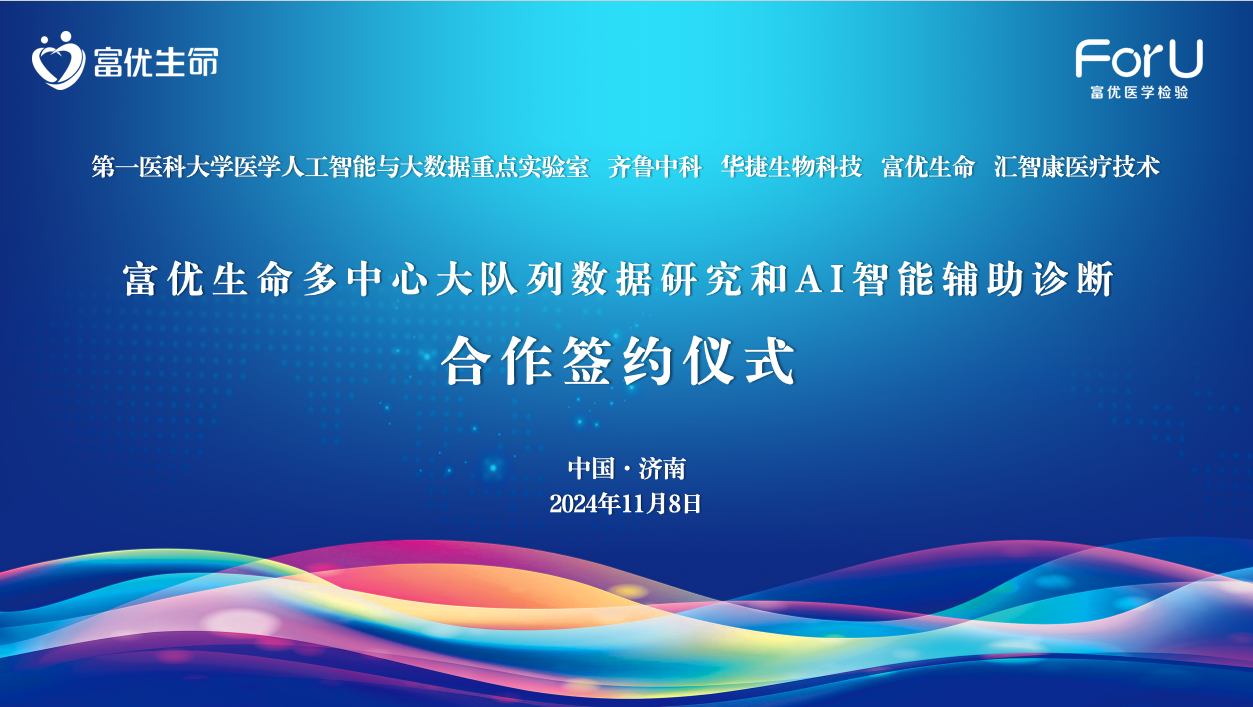 富优生命

ForU
富优医学检验

第一医科大学医学人工智能与大数据重点实验室 齐鲁中科 华捷生物科技 富优生命 汇智康医疗技术

富优生命多中心大队列数据研究和AI智能辅助诊断

合作签约仪式

中国 · 济南
2024年11月8日